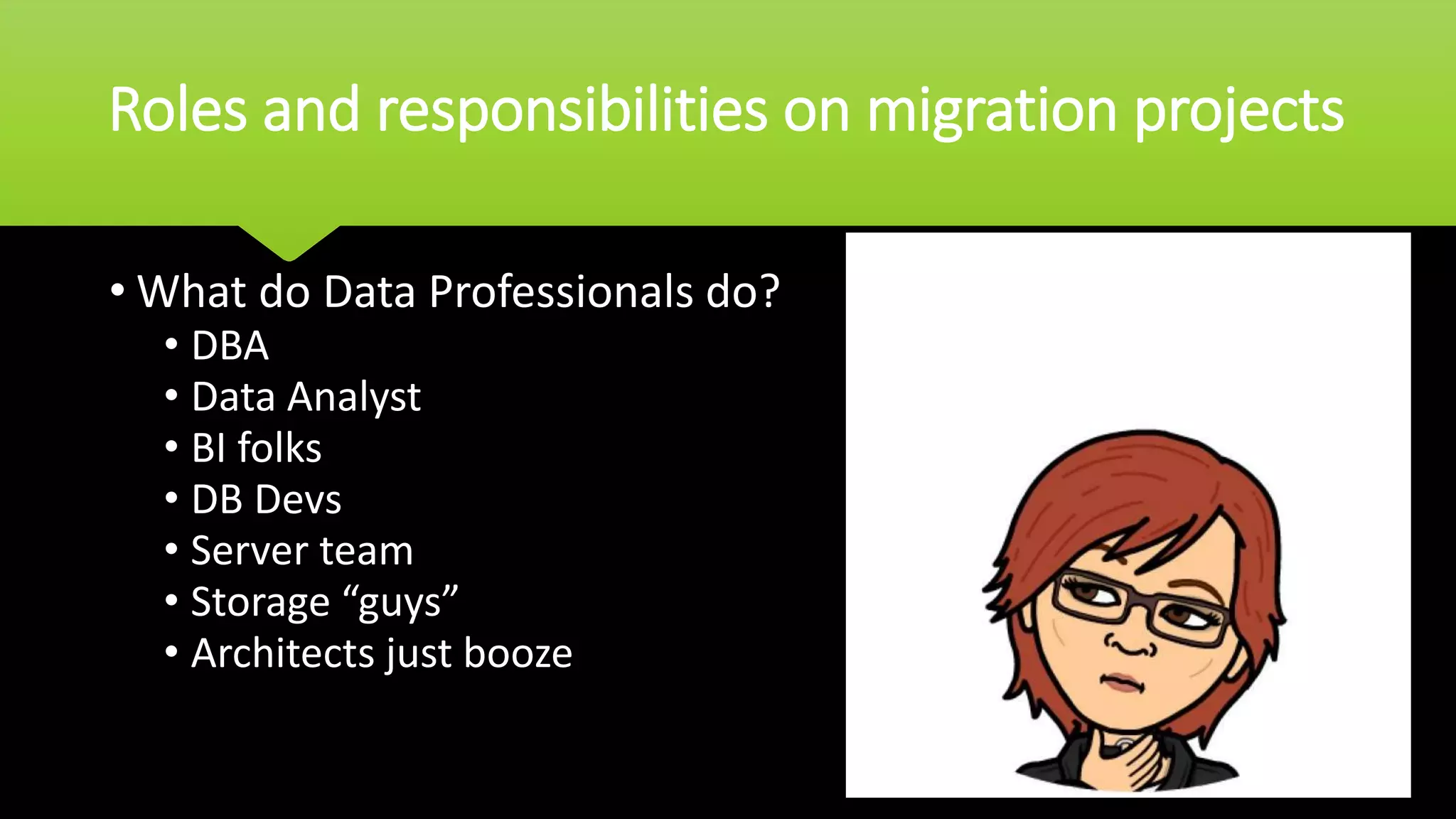 Roles and responsibilities on migration projects

• What do Data Professionals do?
  • DBA
  • Data Analyst
  • BI folks
  • DB Devs
  • Server team
  • Storage “guys”
  • Architects just booze